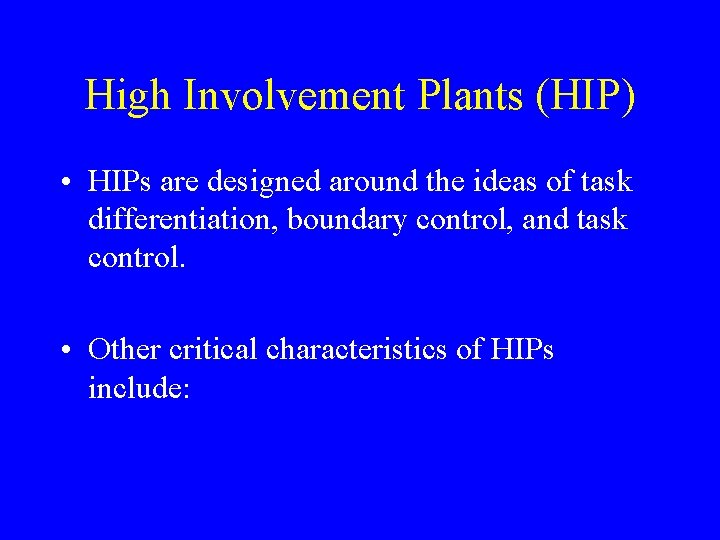 High Involvement Plants (HIP)

• HIPs are designed around the ideas of task differentiation, boundary control, and task control.

• Other critical characteristics of HIPs include: